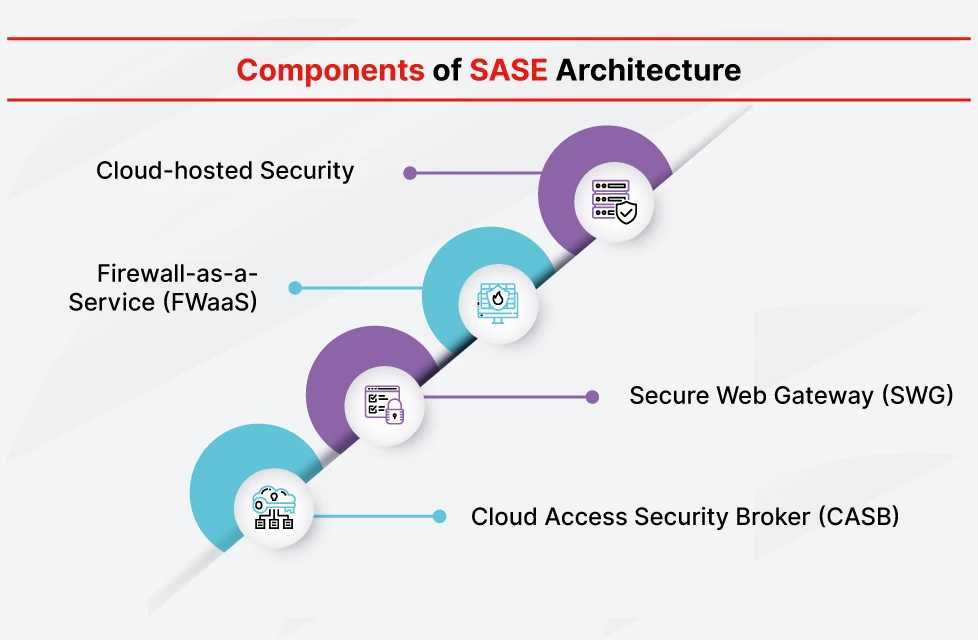 Components of SASE Architecture

Cloud-hosted Security

Firewall-as-a-Service (FWaaS)

Secure Web Gateway (SWG)

Cloud Access Security Broker (CASB)